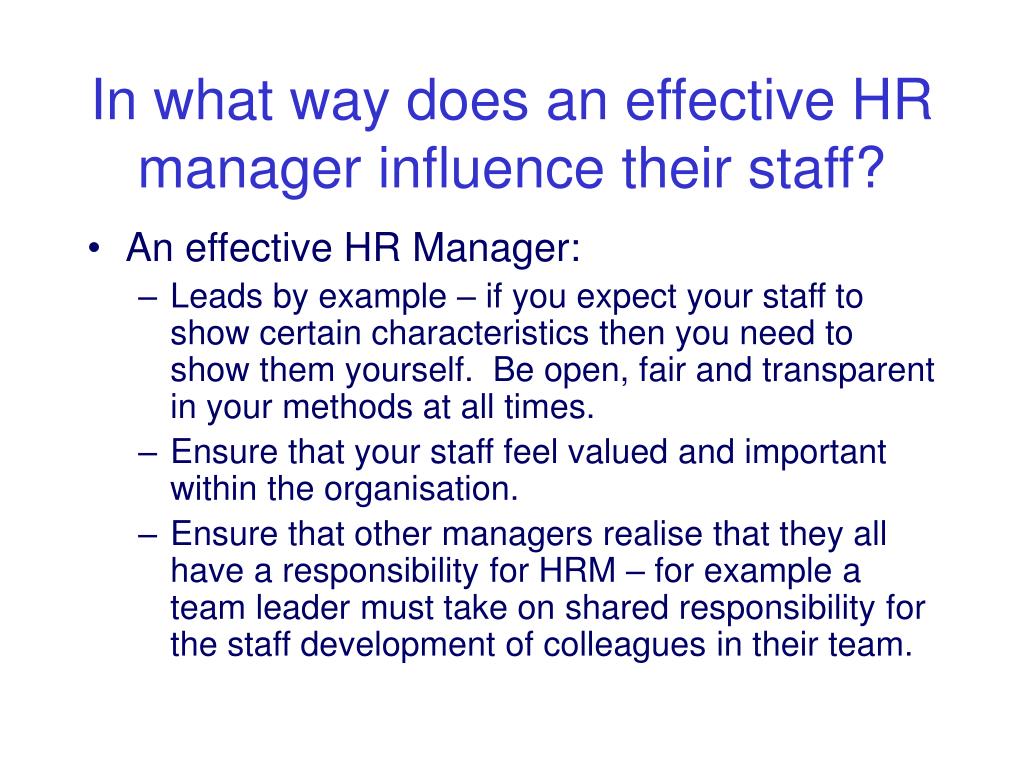 In what way does an effective HR manager influence their staff?

• An effective HR Manager:
– Leads by example – if you expect your staff to show certain characteristics then you need to show them yourself. Be open, fair and transparent in your methods at all times.
– Ensure that your staff feel valued and important within the organisation.
– Ensure that other managers realise that they all have a responsibility for HRM – for example a team leader must take on shared responsibility for the staff development of colleagues in their team.